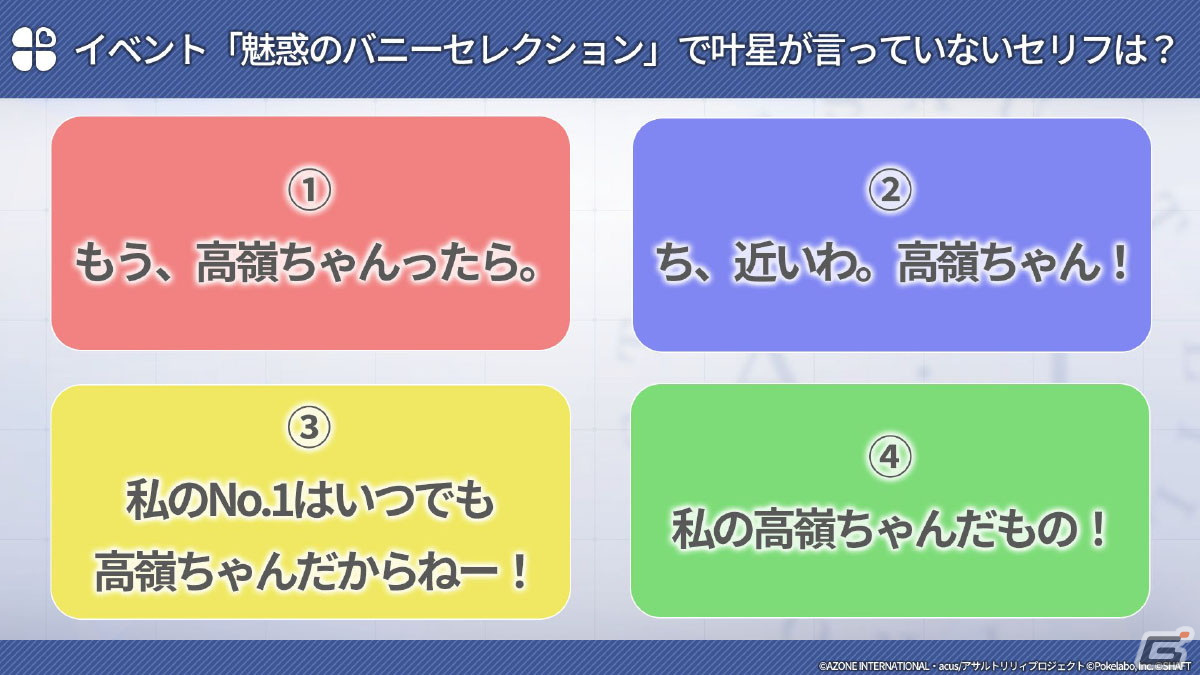 イベント「魅惑のバニーセレクション」で叶星が言っていないセリフは？

①
もう、高嶺ちゃんったら。

②
ち、近いわ。高嶺ちゃん！

③
私のNo.1はいつでも高嶺ちゃんだからねー！

④
私の高嶺ちゃんだもの！

©AZONE INTERNATIONAL・acus/アサルトリリィプロジェクト ©Pokelabo, Inc. ©SHAFT